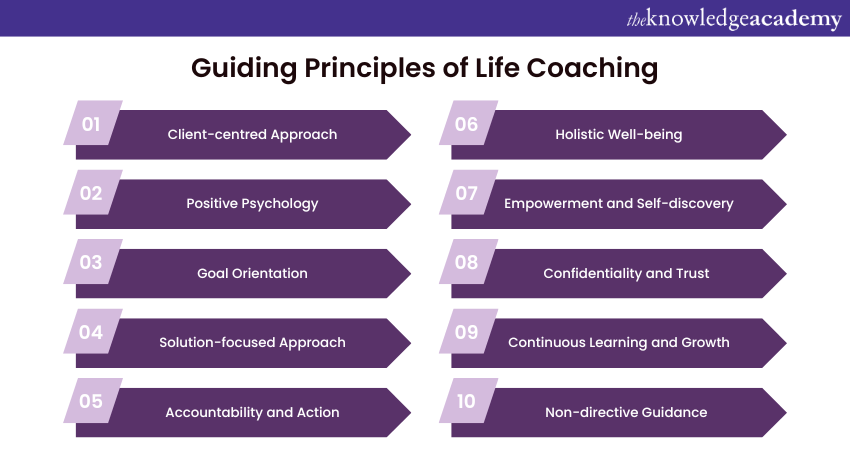 theknowledgeacademy

Guiding Principles of Life Coaching

01 Client-centred Approach

02 Positive Psychology

03 Goal Orientation

04 Solution-focused Approach

05 Accountability and Action

06 Holistic Well-being

07 Empowerment and Self-discovery

08 Confidentiality and Trust

09 Continuous Learning and Growth

10 Non-directive Guidance